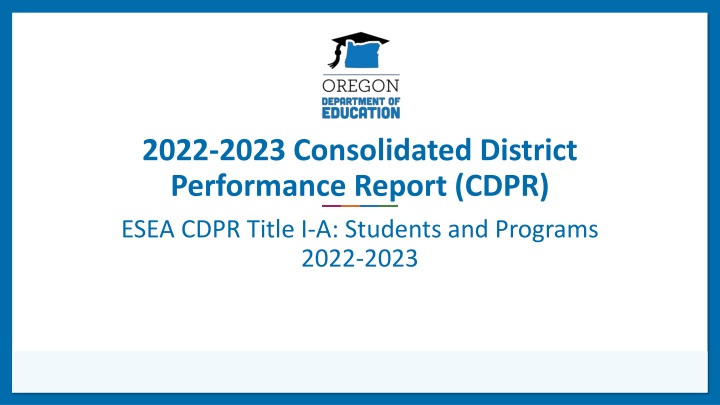 OREGON
DEPARTMENT OF
EDUCATION

2022-2023 Consolidated District Performance Report (CDPR)

ESEA CDPR Title I-A: Students and Programs
2022-2023